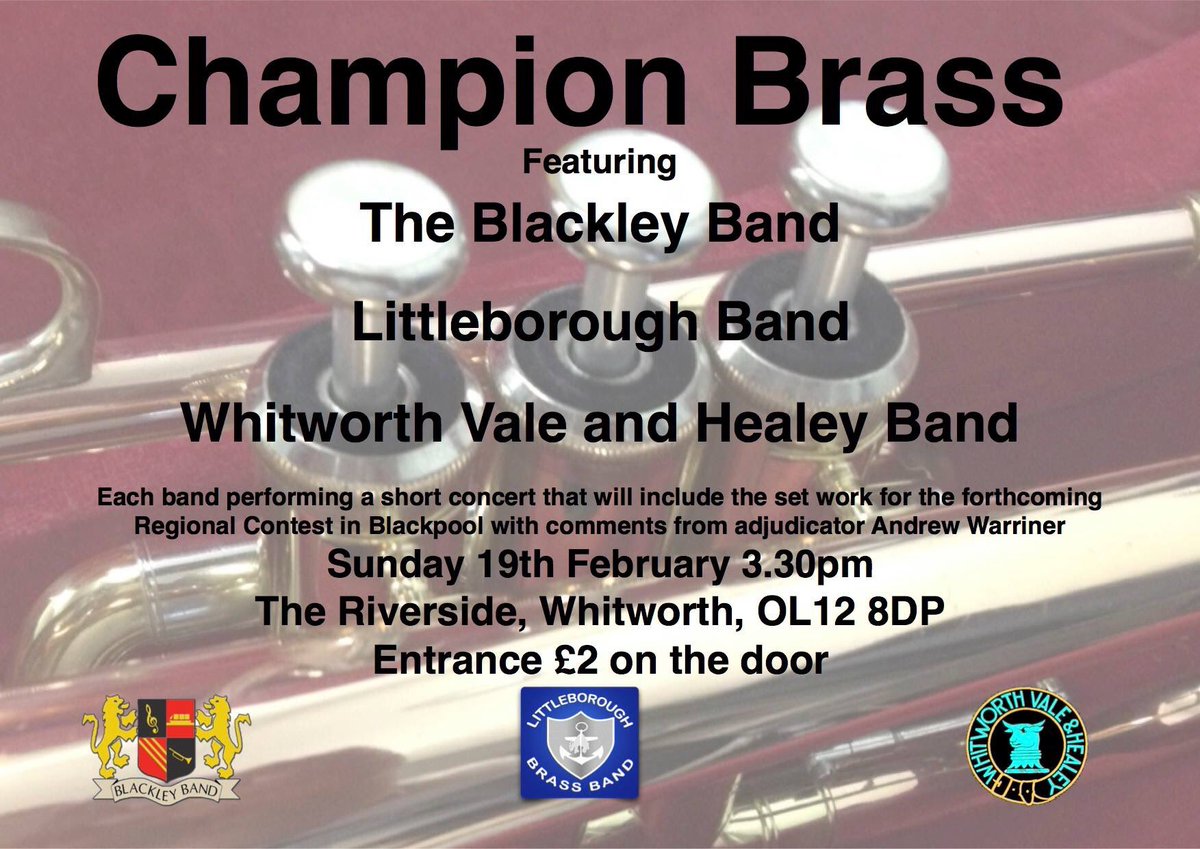 Champion Brass

Featuring

The Blackley Band

Littleborough Band

Whitworth Vale and Healey Band

Each band performing a short concert that will include the set work for the forthcoming Regional Contest in Blackpool with comments from adjudicator Andrew Warriner

Sunday 19th February 3.30pm

The Riverside, Whitworth, OL12 8DP

Entrance £2 on the door

BLACKLEY BAND

LITTLEBOROUGH BRASS BAND

WHITWORTH VALE & HEALEY